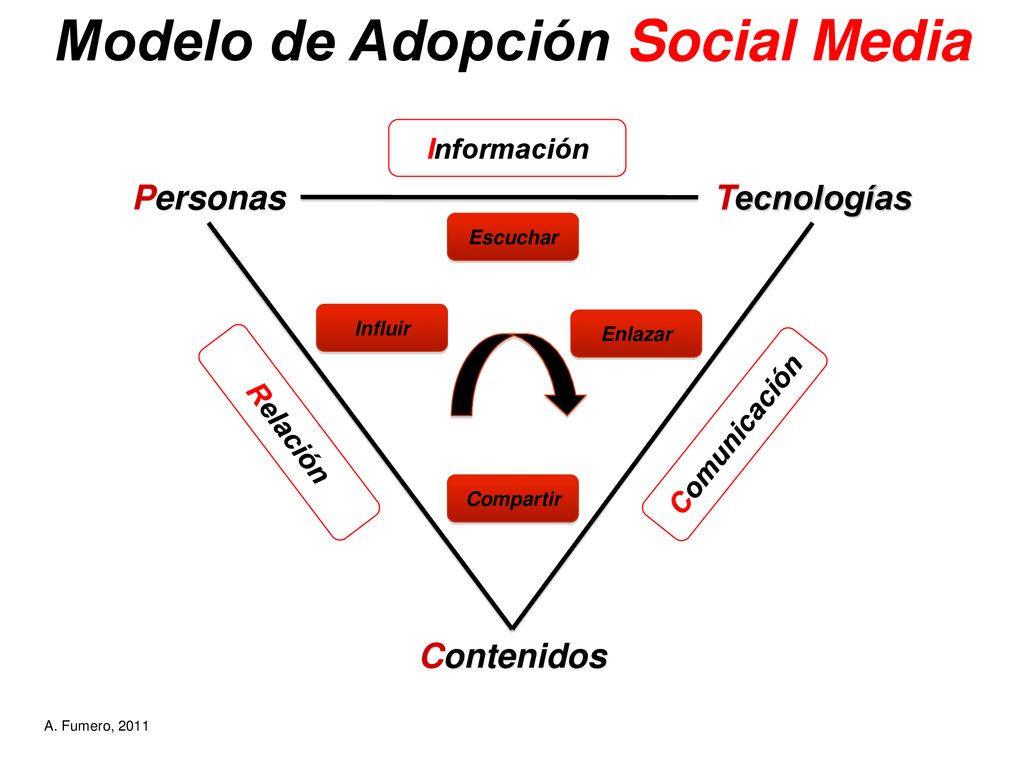 Modelo de Adopción Social Media

Información

Personas

Tecnologías

Escuchar

Influir

Enlazar

Relación

Comunicación

Compartir

Contenidos

A. Fumero, 2011